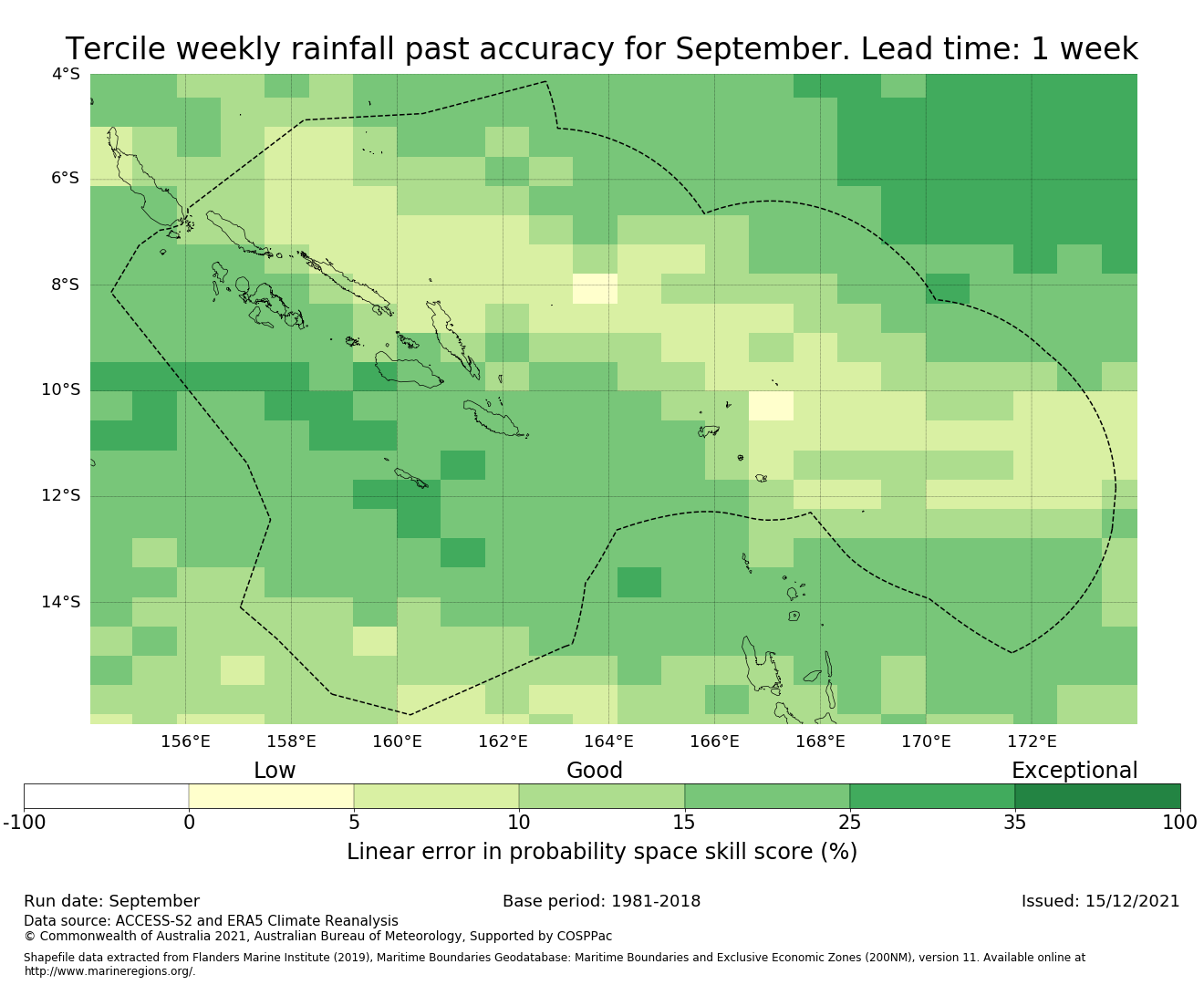 Tercile weekly rainfall past accuracy for September. Lead time: 1 week

4°S
6°S
8°S
10°S
12°S
14°S

156°E 158°E 160°E 162°E 164°E 166°E 168°E 170°E 172°E

Low Good Exceptional

-100 0 5 10 15 25 35 100

Linear error in probability space skill score (%)

Run date: September
Base period: 1981-2018
Issued: 15/12/2021

Data source: ACCESS-S2 and ERA5 Climate Reanalysis
© Commonwealth of Australia 2021, Australian Bureau of Meteorology, Supported by COSPPac

Shapefile data extracted from Flanders Marine Institute (2019), Maritime Boundaries Geodatabase: Maritime Boundaries and Exclusive Economic Zones (200NM), version 11. Available online at http://www.marineregions.org/.